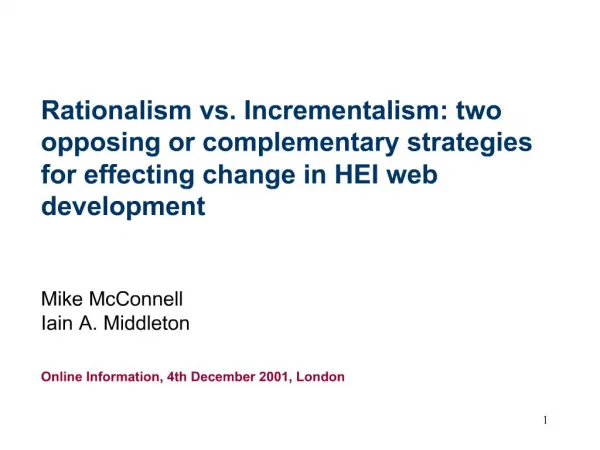 Rationalism vs. Incrementalism: two opposing or complementary strategies for effecting change in HEI web development

Mike McConnell
Iain A. Middleton

Online Information, 4th December 2001, London

1